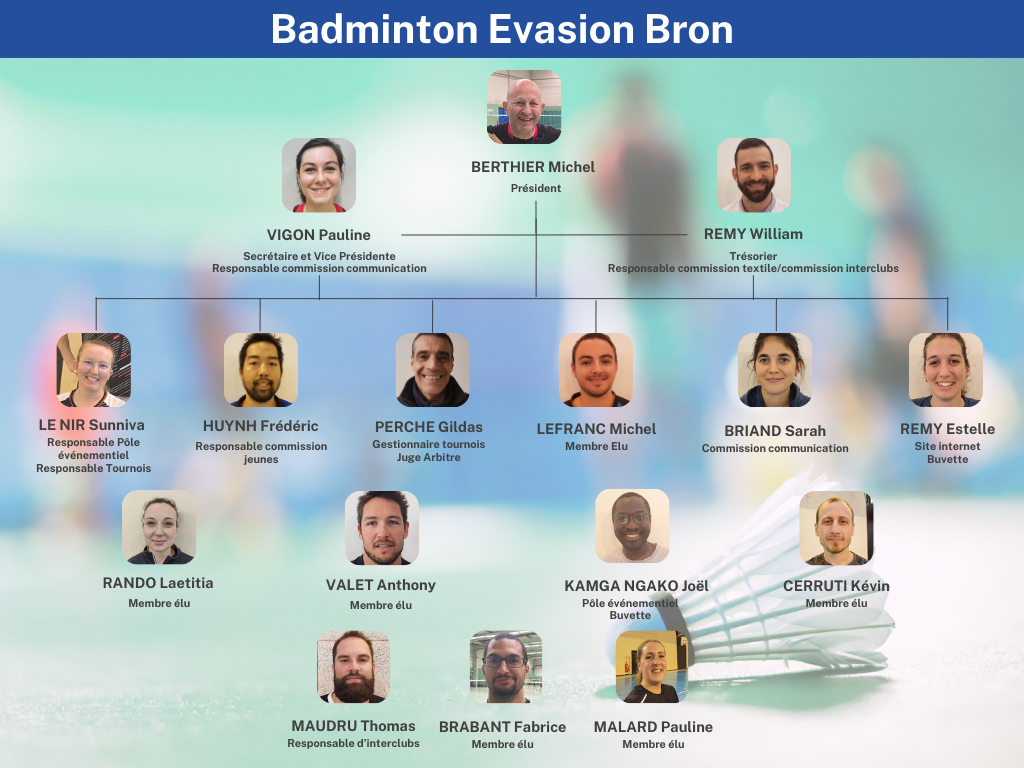 Badminton Evasion Bron

BERTHIER Michel
Président

VIGON Pauline
Secrétaire et Vice Présidente
Responsable commission communication

REMY William
Trésorier
Responsable commission textile/commission interclubs

LE NIR Sunniva
Responsable Pôle événementiel
Responsable Tournois

HUYNH Frédéric
Responsable commission jeunes

PERCHE Gildas
Gestionnaire tournois
Juge Arbitre

LEFRANC Michel
Membre Elu

BRIAND Sarah
Commission communication

REMY Estelle
Site internet
Buvette

RANDO Laetitia
Membre élu

VALET Anthony
Membre élu

KAMGA NGAKO Joël
Pôle événementiel
Buvette

CERRUTI Kévin
Membre élu

MAUDRU Thomas
Responsable d'interclubs

BRABANT Fabrice
Membre élu

MALARD Pauline
Membre élu